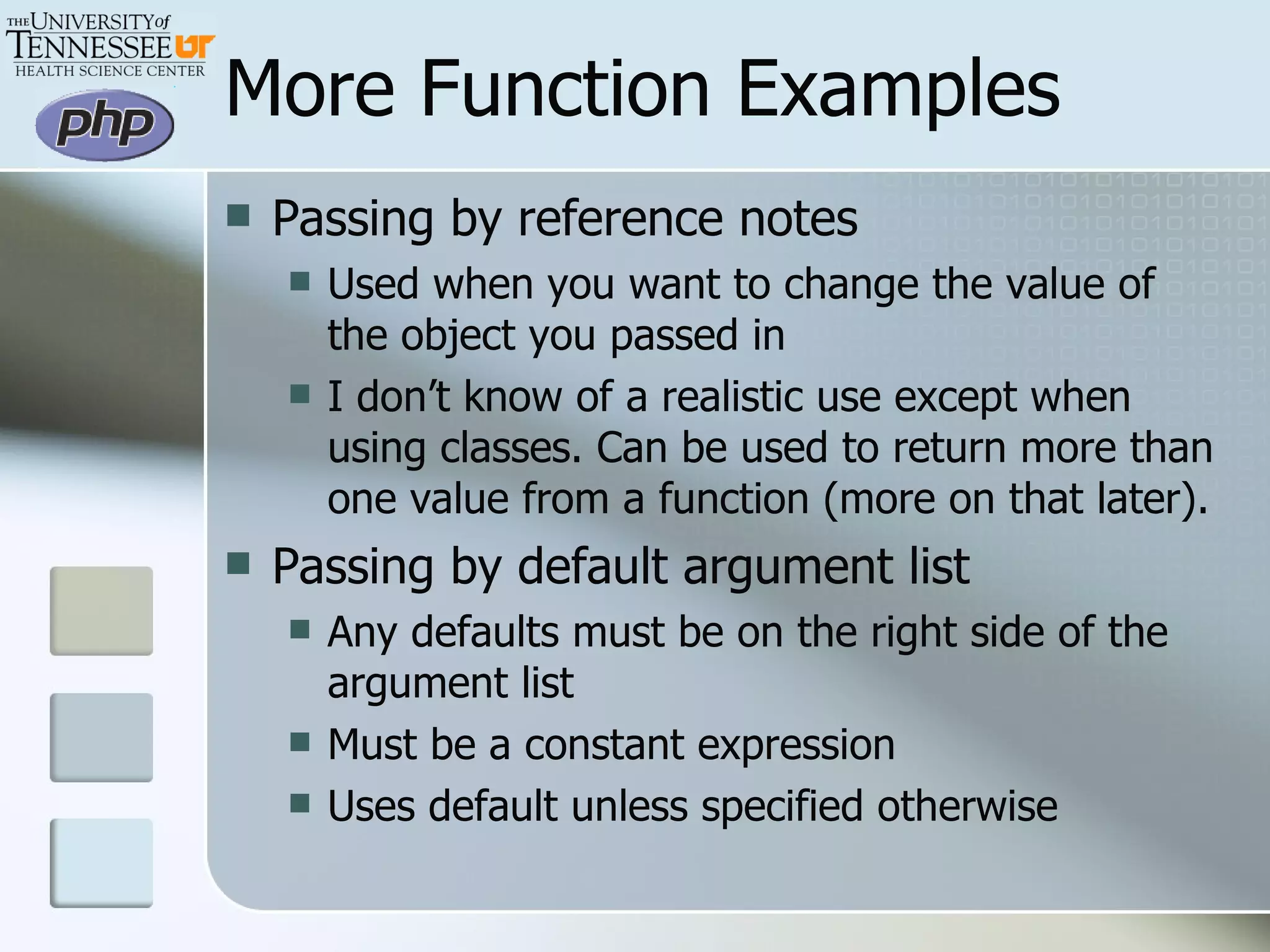 THE UNIVERSITY of TENNESSEE UT
HEALTH SCIENCE CENTER

php

More Function Examples

Passing by reference notes

Used when you want to change the value of the object you passed in

I don't know of a realistic use except when using classes. Can be used to return more than one value from a function (more on that later).

Passing by default argument list

Any defaults must be on the right side of the argument list

Must be a constant expression

Uses default unless specified otherwise